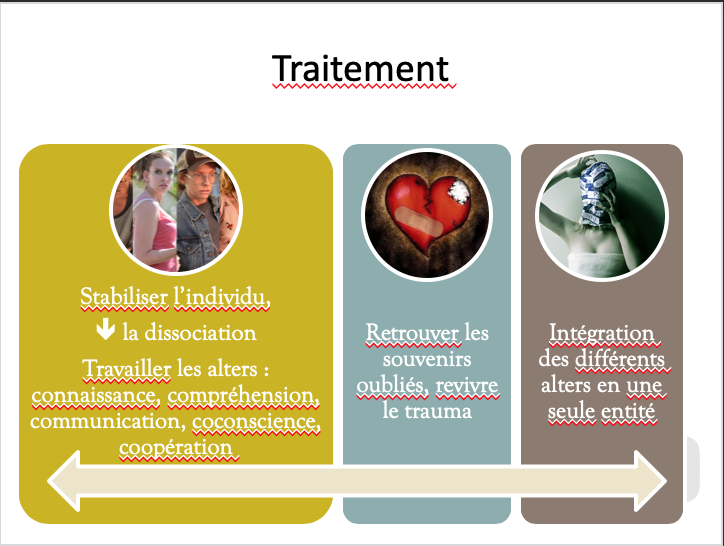 Traitement

Stabiliser l'individu,

↓ la dissociation

Travailler les alters : connaissance, compréhension, communication, coconscience, coopération

Retrouver les souvenirs oubliés, revivre le trauma

Intégration des différents alters en une seule entité